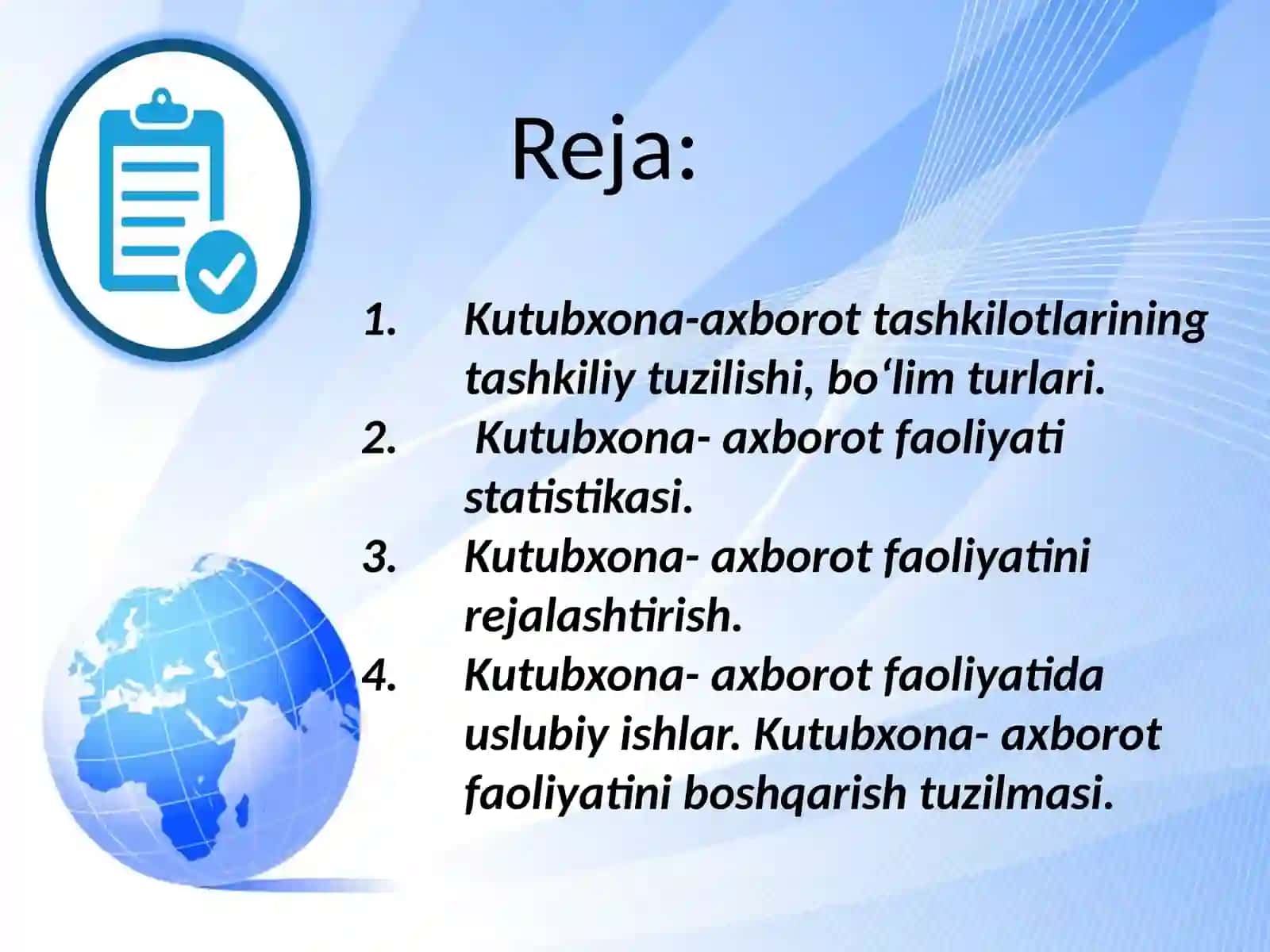 Reja:

1. Kutubxona-axborot tashkilotlarining tashkiliy tuzilishi, bo‘lim turlari.
2. Kutubxona- axborot faoliyati statistikasi.
3. Kutubxona- axborot faoliyatini rejalashtirish.
4. Kutubxona- axborot faoliyatida uslubiy ishlar. Kutubxona- axborot faoliyatini boshqarish tuzilmasi.